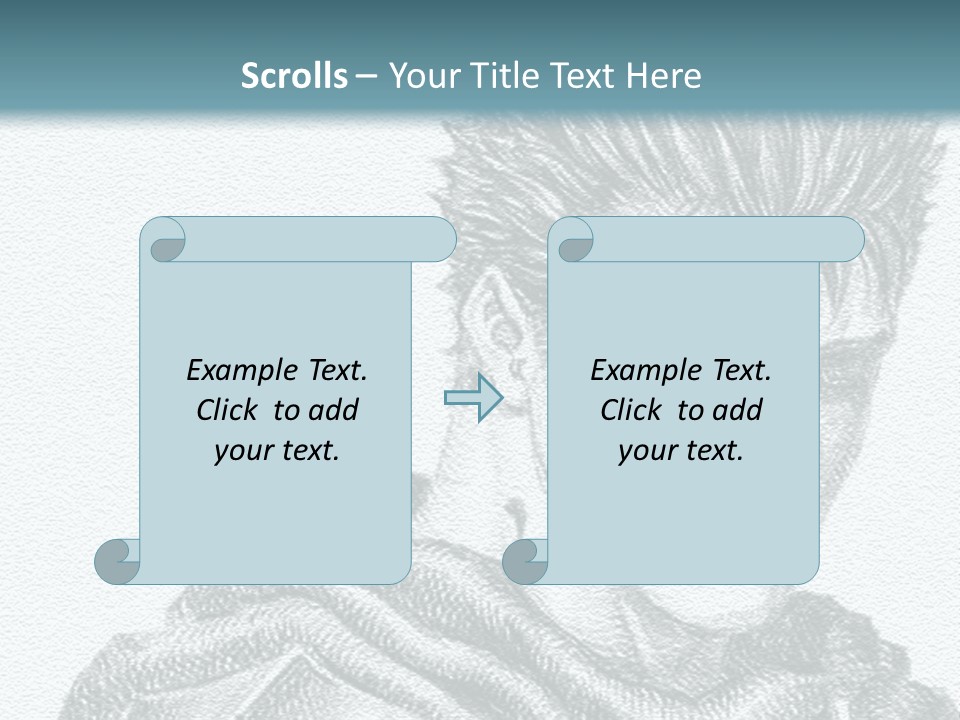 Scrolls – Your Title Text Here

Example Text. Click to add your text.

Example Text. Click to add your text.